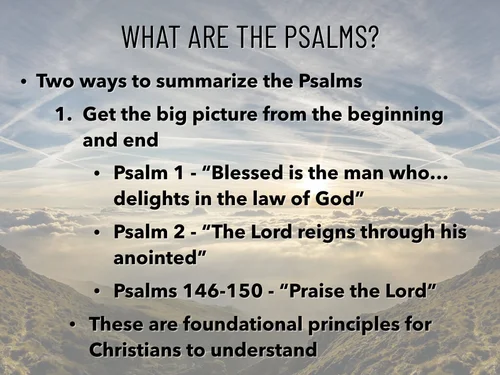 WHAT ARE THE PSALMS?

• Two ways to summarize the Psalms

1. Get the big picture from the beginning and end

• Psalm 1 - “Blessed is the man who… delights in the law of God”

• Psalm 2 - “The Lord reigns through his anointed”

• Psalms 146-150 - “Praise the Lord”

• These are foundational principles for Christians to understand